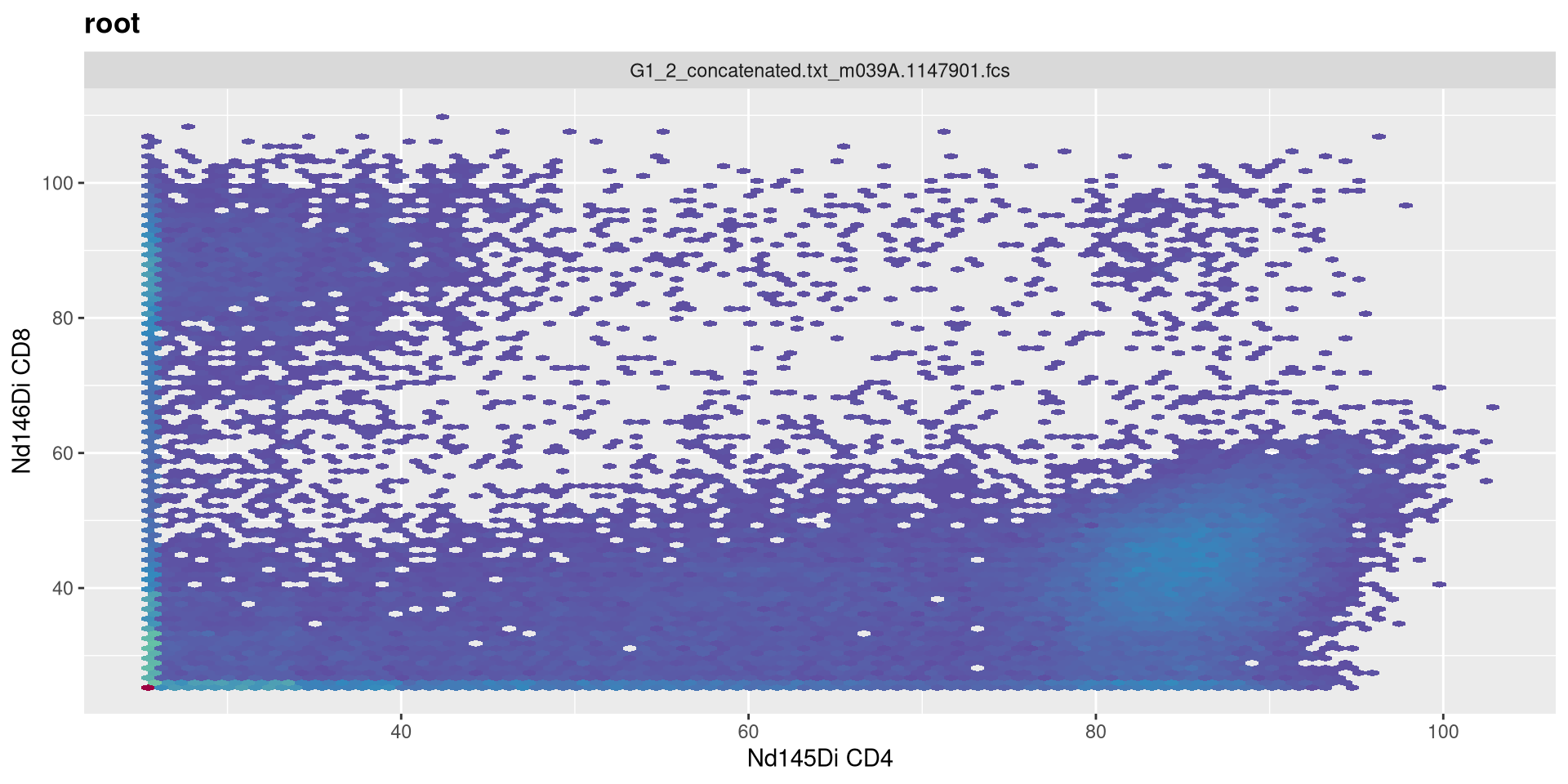 root

G1_2_concatenated.txt_m039A.1147901.fcs

Nd146Di CD8

100

80

60

40

40

60

80

100

Nd145Di CD4